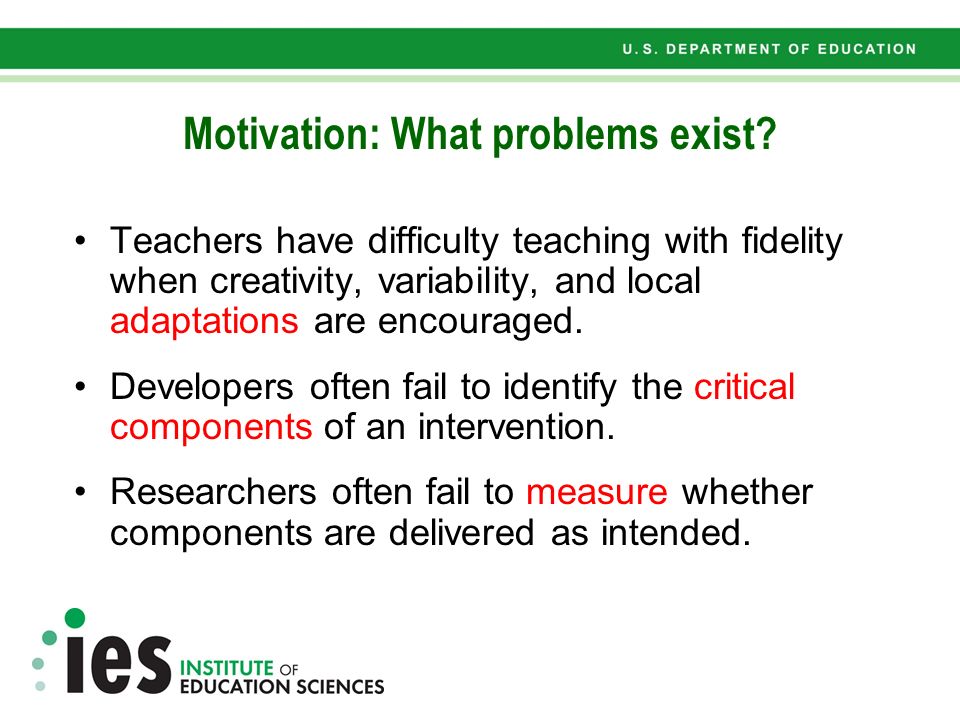 U.S. DEPARTMENT OF EDUCATION

Motivation: What problems exist?

• Teachers have difficulty teaching with fidelity when creativity, variability, and local adaptations are encouraged.

• Developers often fail to identify the critical components of an intervention.

• Researchers often fail to measure whether components are delivered as intended.

ies INSTITUTE OF EDUCATION SCIENCES